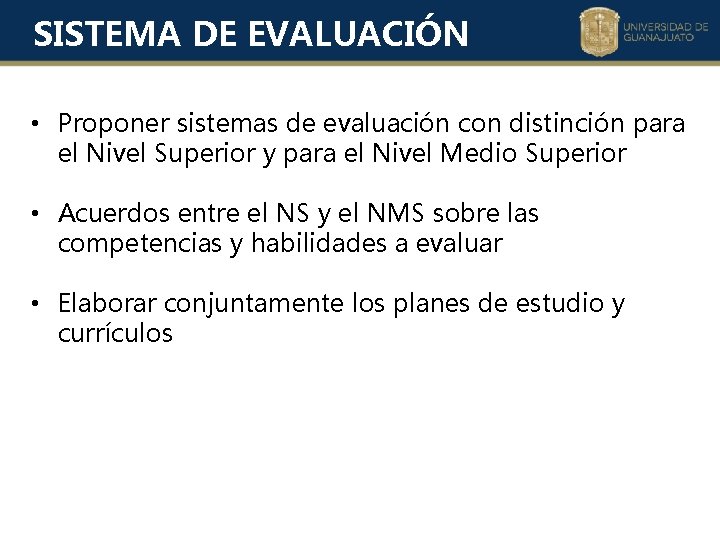 SISTEMA DE EVALUACIÓN

UNIVERSIDAD DE GUANAJUATO

• Proponer sistemas de evaluación con distinción para el Nivel Superior y para el Nivel Medio Superior

• Acuerdos entre el NS y el NMS sobre las competencias y habilidades a evaluar

• Elaborar conjuntamente los planes de estudio y currículos